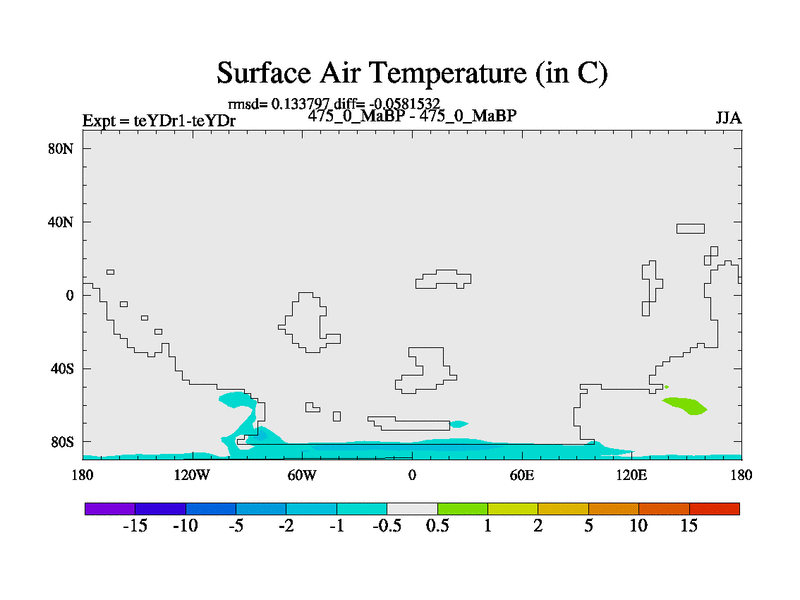 Surface Air Temperature (in C)

rmsd= 0.133797 diff= -0.0581532

Expt = teYDr1-teYDr

475_0_MaBP - 475_0_MaBP

JJA

80N
40N
0
40S
80S

180 120W 60W 0 60E 120E 180

-15 -10 -5 -2 -1 -0.5 0.5 1 2 5 10 15